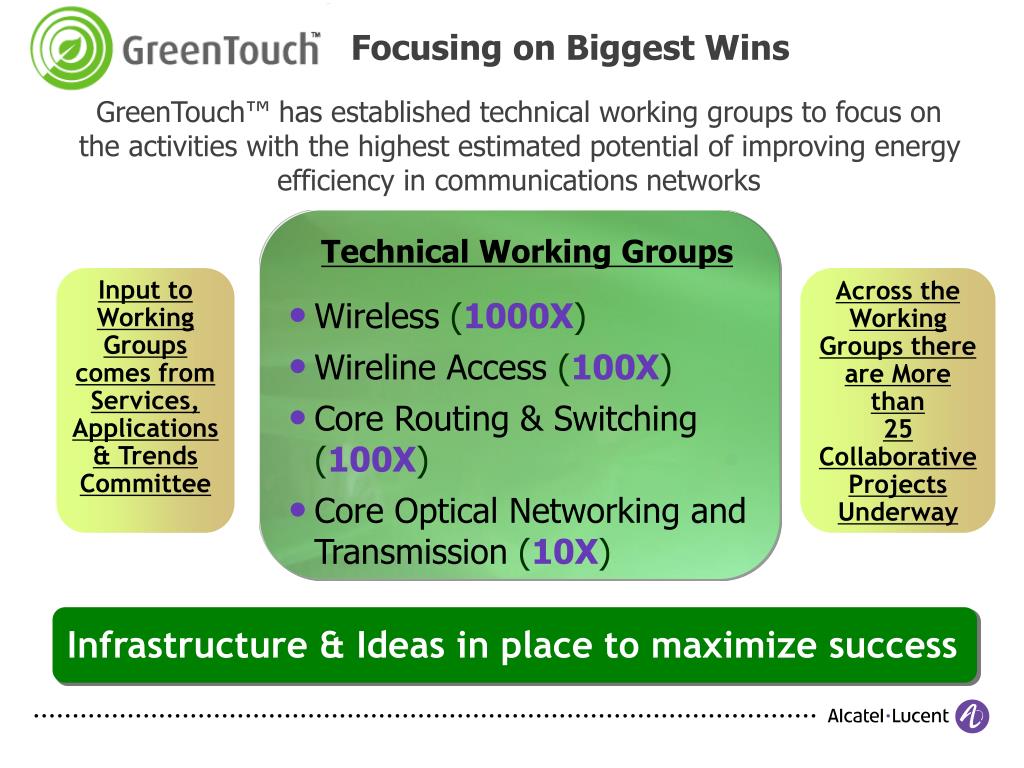 GreenTouch™

Focusing on Biggest Wins

GreenTouch™ has established technical working groups to focus on the activities with the highest estimated potential of improving energy efficiency in communications networks

Input to Working Groups comes from Services, Applications & Trends Committee

Technical Working Groups

• Wireless (1000X)
• Wireline Access (100X)
• Core Routing & Switching (100X)
• Core Optical Networking and Transmission (10X)

Across the Working Groups there are More than 25 Collaborative Projects Underway

Infrastructure & Ideas in place to maximize success

Alcatel·Lucent